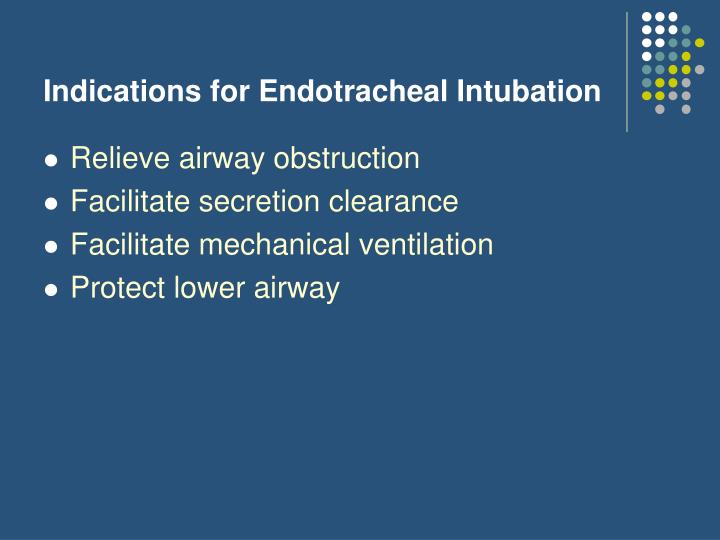 Indications for Endotracheal Intubation

• Relieve airway obstruction
• Facilitate secretion clearance
• Facilitate mechanical ventilation
• Protect lower airway